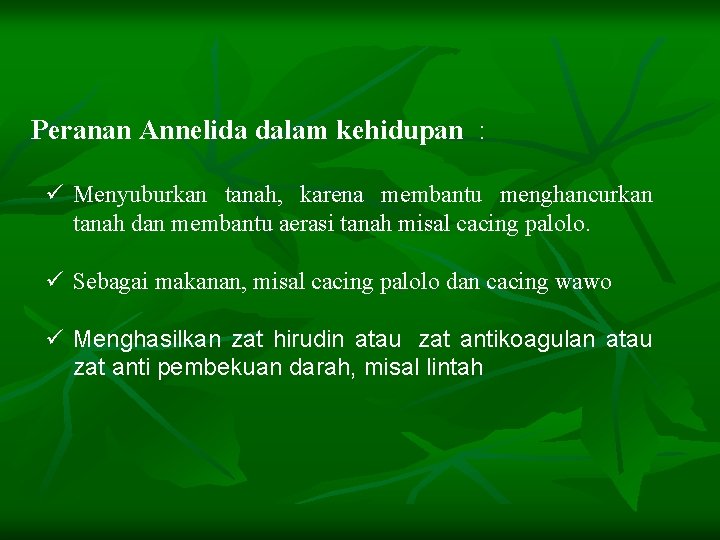 Peranan Annelida dalam kehidupan :

✓ Menyuburkan tanah, karena membantu menghancurkan tanah dan membantu aerasi tanah misal cacing palolo.

✓ Sebagai makanan, misal cacing palolo dan cacing wawo

✓ Menghasilkan zat hirudin atau zat antikoagulan atau zat anti pembekuan darah, misal lintah